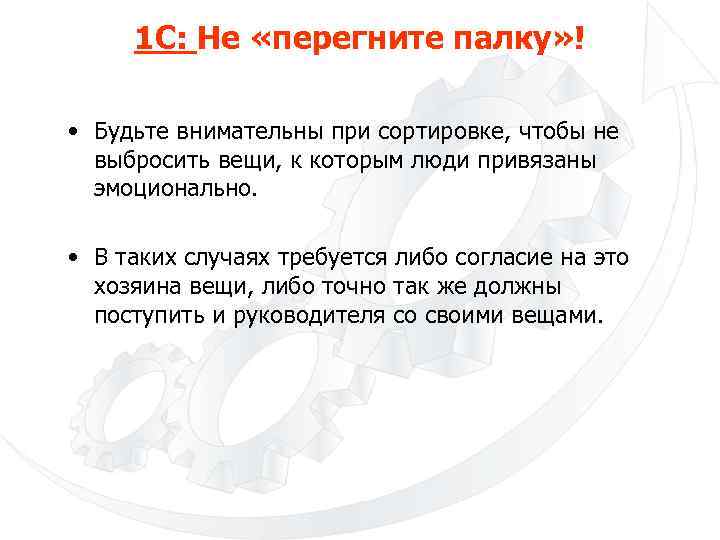 1С: Не «перегните палку»!

• Будьте внимательны при сортировке, чтобы не выбросить вещи, к которым люди привязаны эмоционально.

• В таких случаях требуется либо согласие на это хозяина вещи, либо точно так же должны поступить и руководителя со своими вещами.